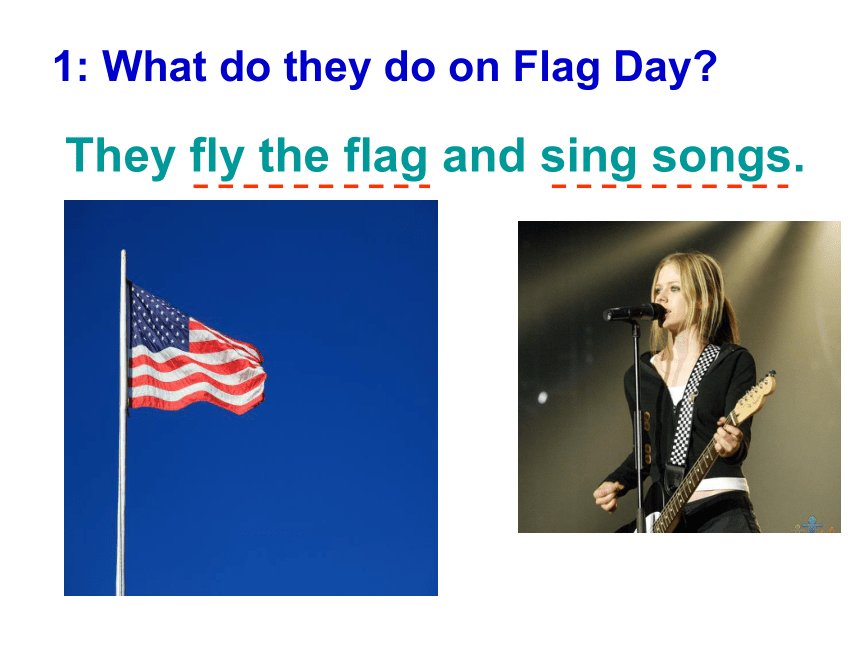 1: What do they do on Flag Day?

They fly the flag and sing songs.